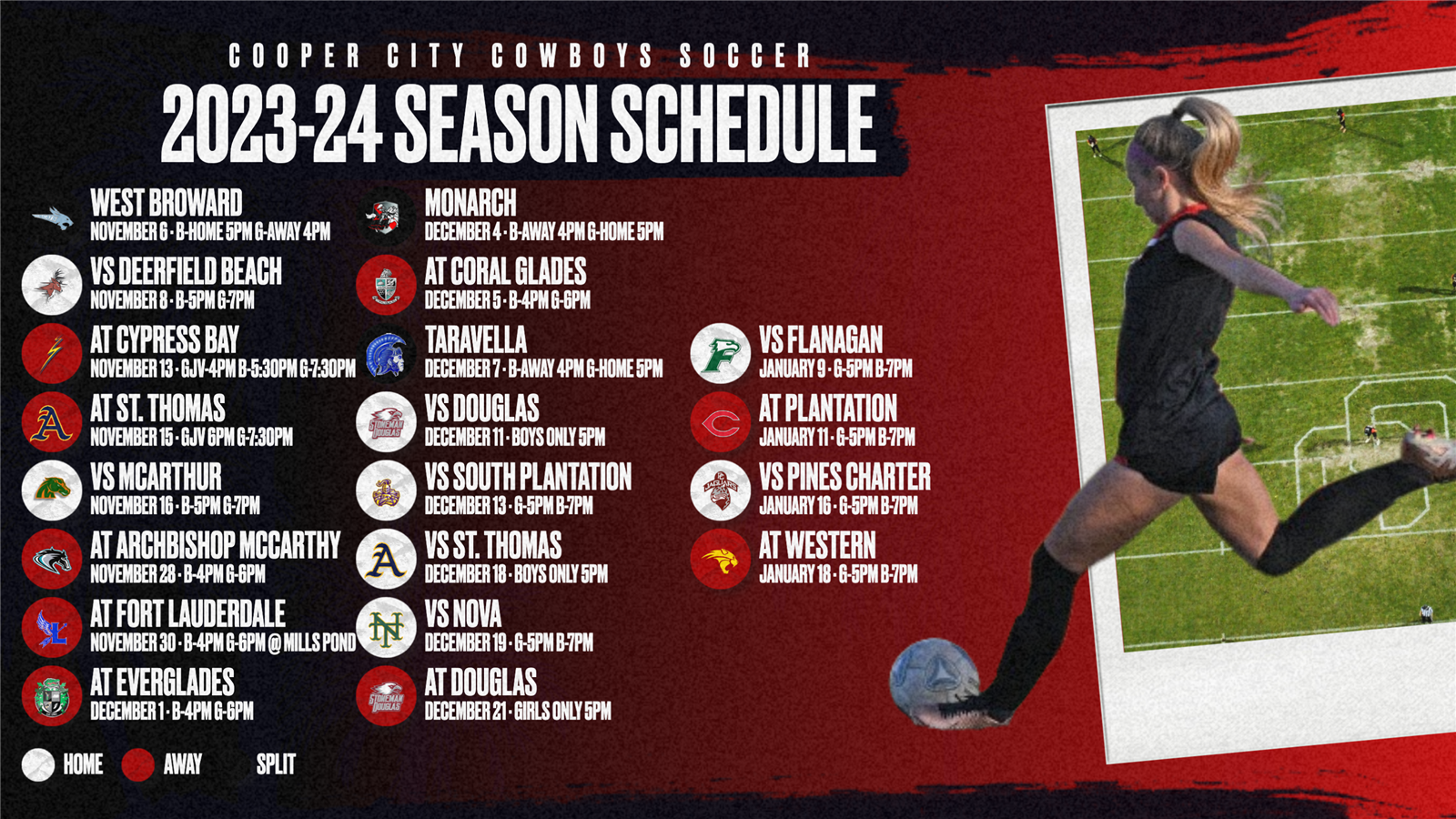 COOPER CITY COWBOYS SOCCER
2023-24 SEASON SCHEDULE

WEST BROWARD
NOVEMBER 6 · B-HOME 5PM G-AWAY 4PM

VS DEERFIELD BEACH
NOVEMBER 8 · B-5PM G-7PM

AT CYPRESS BAY
NOVEMBER 13 · GJV-4PM B-5:30PM G-7:30PM

AT ST. THOMAS
NOVEMBER 15 · GJV 6PM G-7:30PM

VS MCARTHUR
NOVEMBER 16 · B-5PM G-7PM

AT ARCHBISHOP MCCARTHY
NOVEMBER 28 · B-4PM G-6PM

AT FORT LAUDERDALE
NOVEMBER 30 · B-4PM G-6PM @ MILLS POND

AT EVERGLADES
DECEMBER 1 · B-4PM G-6PM

MONARCH
DECEMBER 4 · B-AWAY 4PM G-HOME 5PM

AT CORAL GLADES
DECEMBER 5 · B-4PM G-6PM

TARAVELLA
DECEMBER 7 · B-AWAY 4PM G-HOME 5PM

VS DOUGLAS
DECEMBER 11 · BOYS ONLY 5PM

VS SOUTH PLANTATION
DECEMBER 13 · G-5PM B-7PM

VS ST. THOMAS
DECEMBER 18 · BOYS ONLY 5PM

VS NOVA
DECEMBER 19 · G-5PM B-7PM

AT DOUGLAS
DECEMBER 21 · GIRLS ONLY 5PM

VS FLANAGAN
JANUARY 9 · G-5PM B-7PM

AT PLANTATION
JANUARY 11 · G-5PM B-7PM

VS PINES CHARTER
JANUARY 16 · G-5PM B-7PM

AT WESTERN
JANUARY 18 · G-5PM B-7PM

HOME AWAY SPLIT